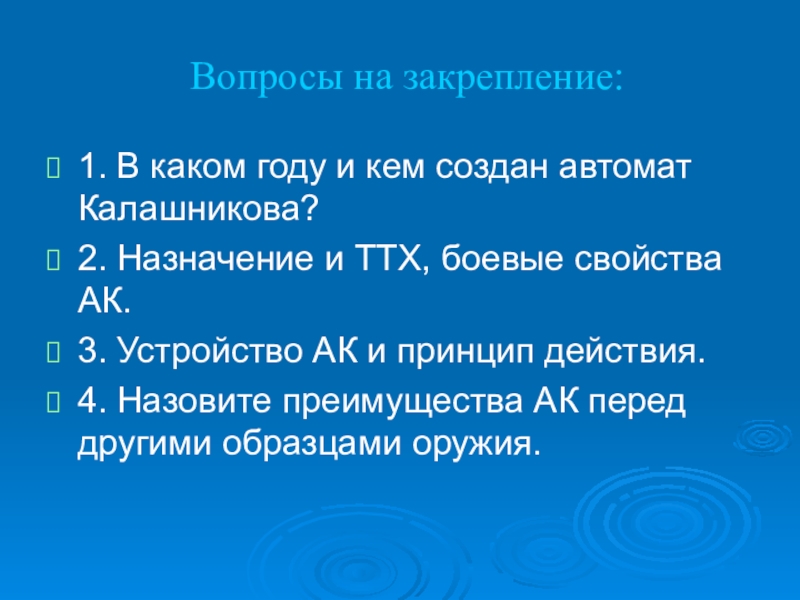 Вопросы на закрепление:

1. В каком году и кем создан автомат Калашникова?

2. Назначение и ТТХ, боевые свойства АК.

3. Устройство АК и принцип действия.

4. Назовите преимущества АК перед другими образцами оружия.